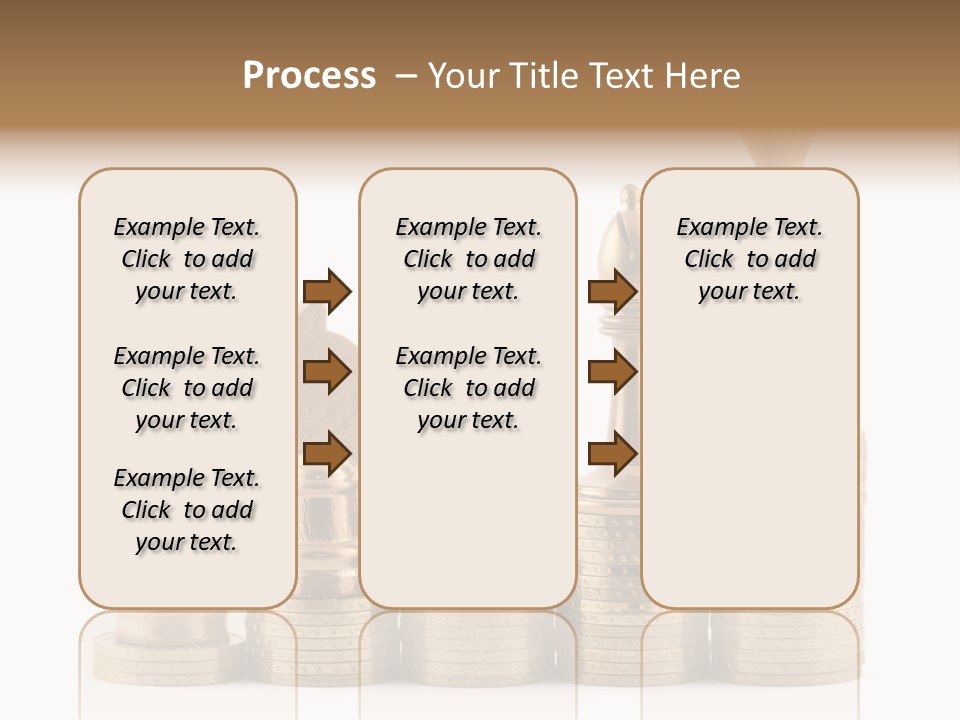 Process – Your Title Text Here

Example Text. Click to add your text.

Example Text. Click to add your text.

Example Text. Click to add your text.

Example Text. Click to add your text.

Example Text. Click to add your text.

Example Text. Click to add your text.